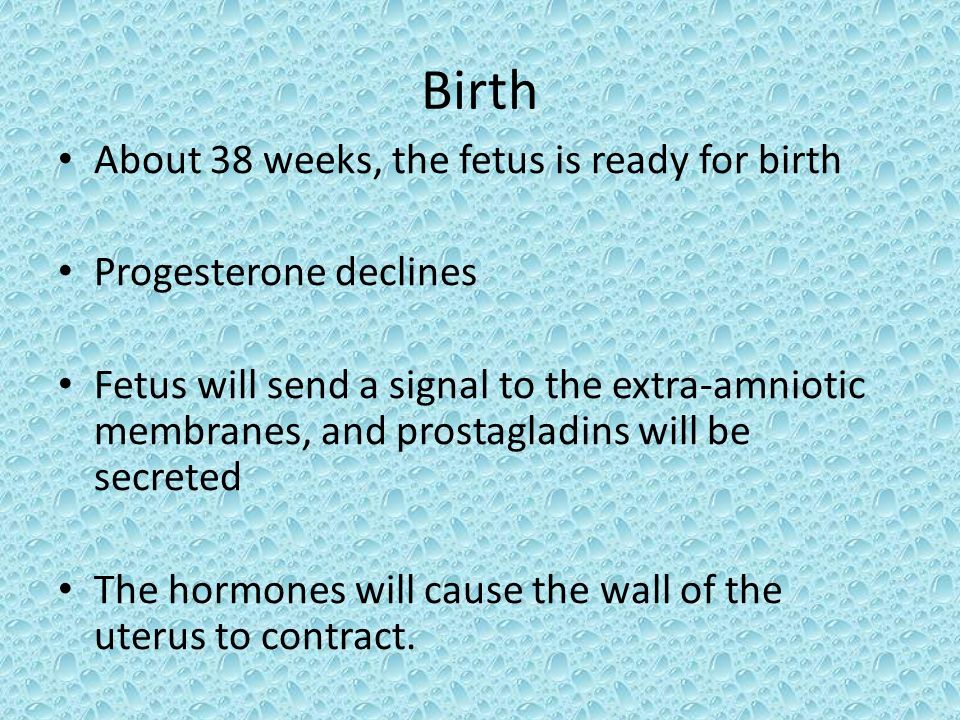 Birth

• About 38 weeks, the fetus is ready for birth

• Progesterone declines

• Fetus will send a signal to the extra-amniotic membranes, and prostagladins will be secreted

• The hormones will cause the wall of the uterus to contract.